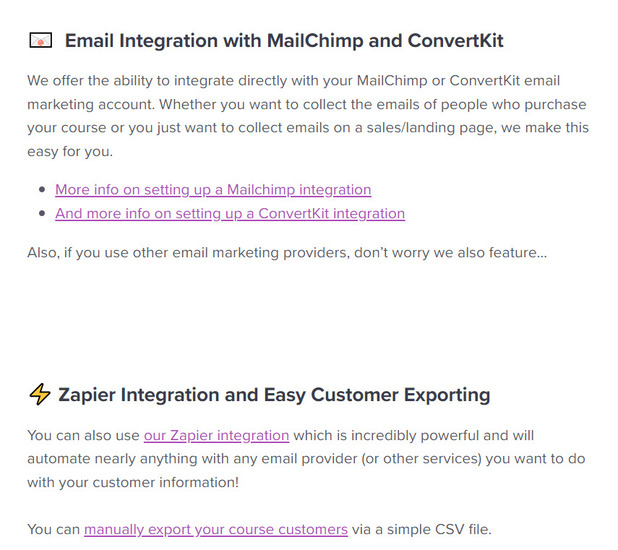 Email Integration with MailChimp and ConvertKit

We offer the ability to integrate directly with your MailChimp or ConvertKit email marketing account. Whether you want to collect the emails of people who purchase your course or you just want to collect emails on a sales/landing page, we make this easy for you.

- More info on setting up a Mailchimp integration
- And more info on setting up a ConvertKit integration

Also, if you use other email marketing providers, don't worry we also feature...

Zapier Integration and Easy Customer Exporting

You can also use our Zapier integration which is incredibly powerful and will automate nearly anything with any email provider (or other services) you want to do with your customer information!

You can manually export your course customers via a simple CSV file.